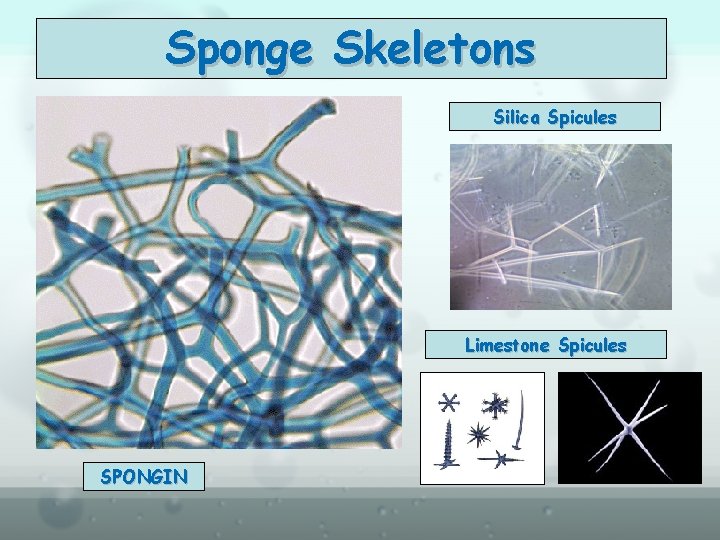 Sponge Skeletons

Silica Spicules

Limestone Spicules

SPONGIN